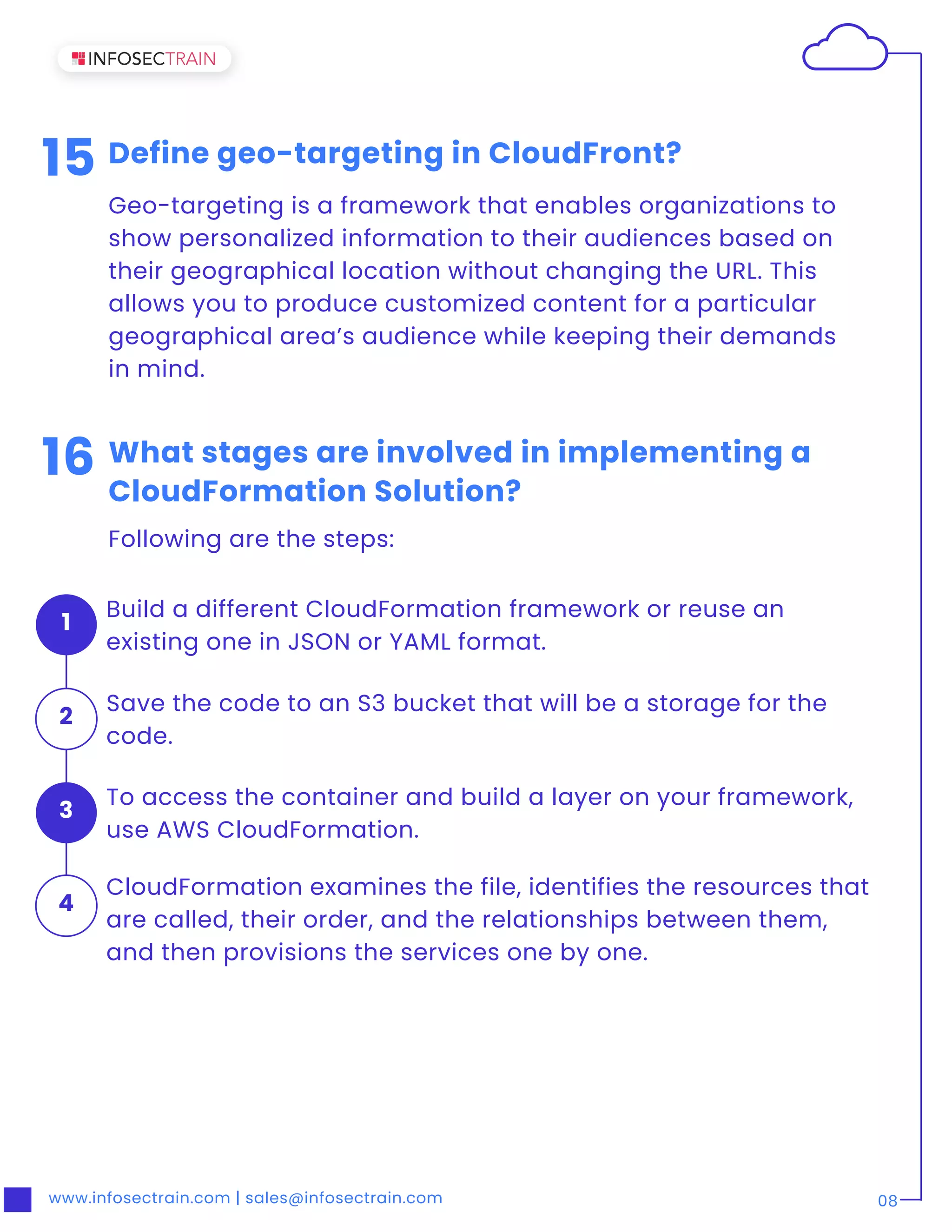 INFOSECTRAIN

15 Define geo-targeting in CloudFront?

Geo-targeting is a framework that enables organizations to show personalized information to their audiences based on their geographical location without changing the URL. This allows you to produce customized content for a particular geographical area's audience while keeping their demands in mind.

16 What stages are involved in implementing a CloudFormation Solution?

Following are the steps:

1 Build a different CloudFormation framework or reuse an existing one in JSON or YAML format.

2 Save the code to an S3 bucket that will be a storage for the code.

3 To access the container and build a layer on your framework, use AWS CloudFormation.

4 CloudFormation examines the file, identifies the resources that are called, their order, and the relationships between them, and then provisions the services one by one.

www.infosectrain.com | sales@infosectrain.com

08